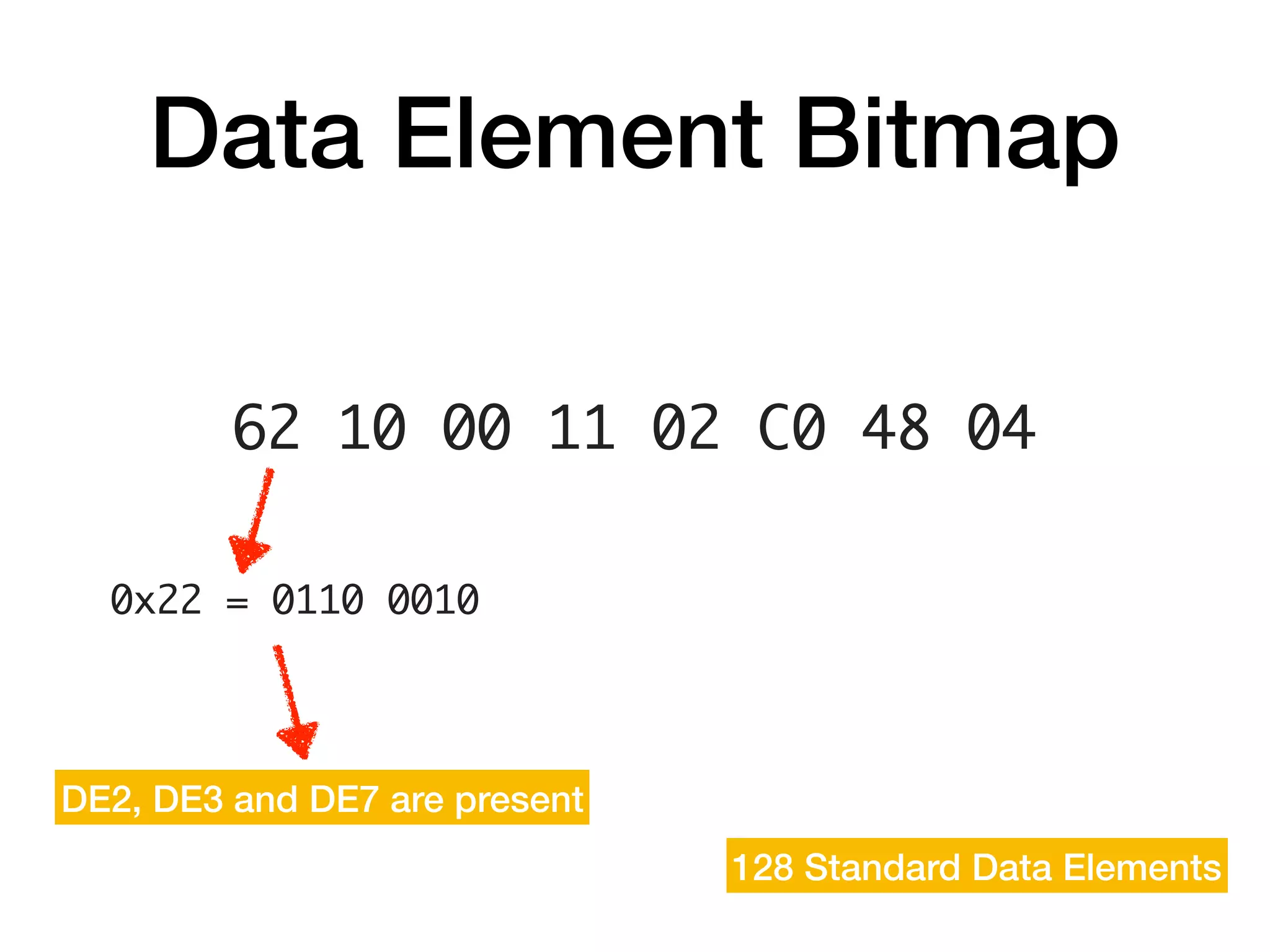 Data Element Bitmap

62 10 00 11 02 C0 48 04

0x22 = 0110 0010

DE2, DE3 and DE7 are present

128 Standard Data Elements